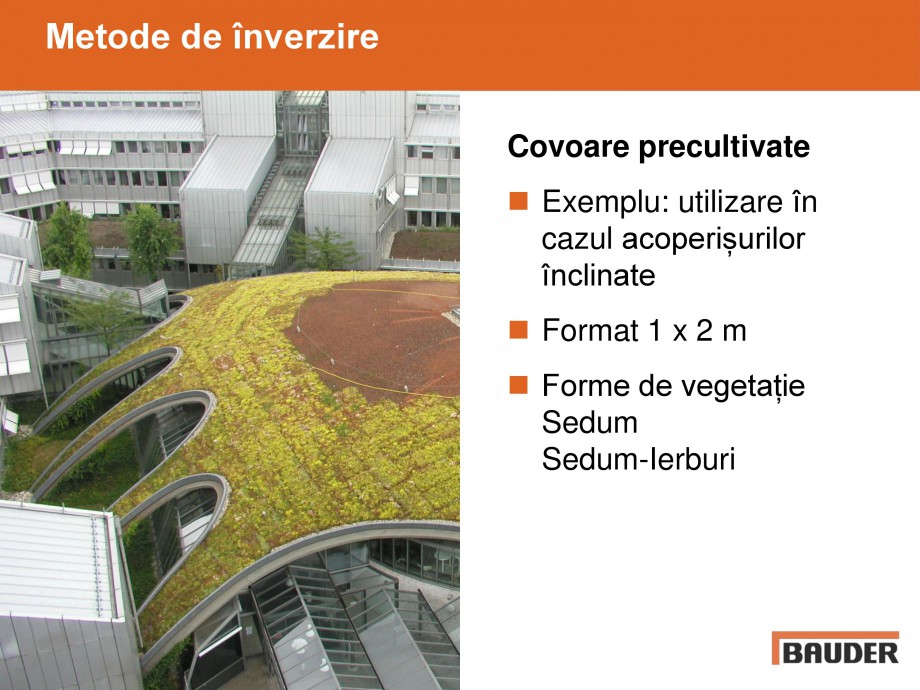 Metode de înverzire

Covoare precultivate

Exemplu: utilizare în cazul acoperișurilor înclinate

Format 1 x 2 m

Forme de vegetație
Sedum
Sedum-Ierburi

BAUDER